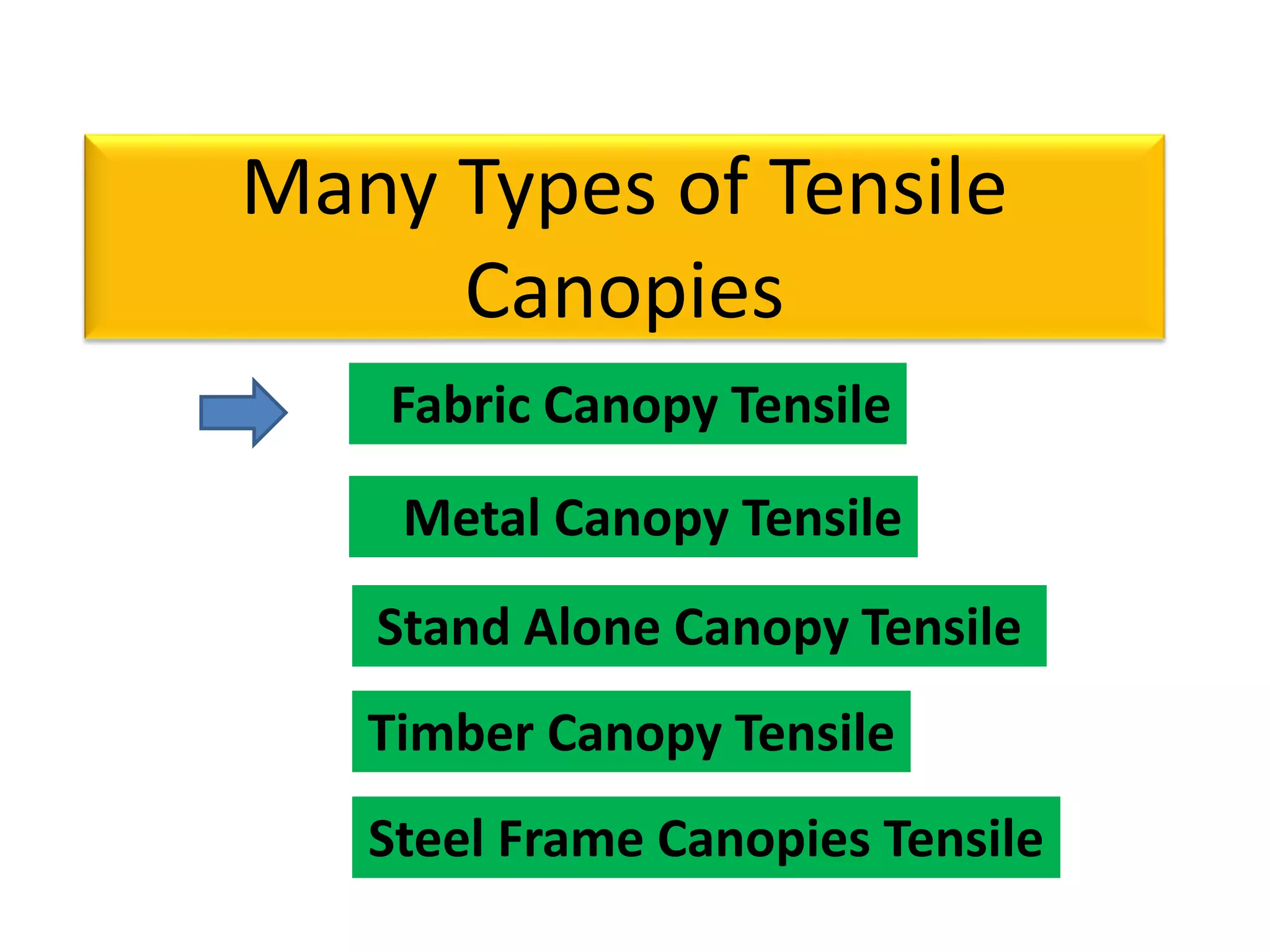 Many Types of Tensile Canopies

Fabric Canopy Tensile

Metal Canopy Tensile

Stand Alone Canopy Tensile

Timber Canopy Tensile

Steel Frame Canopies Tensile